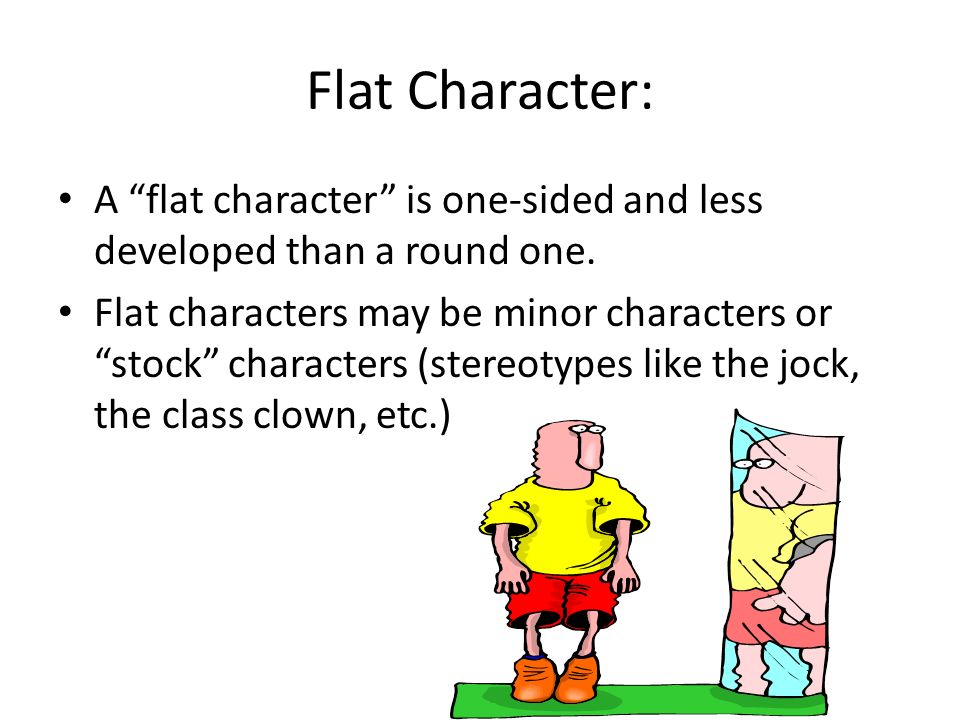 Flat Character:

• A “flat character” is one-sided and less developed than a round one.

• Flat characters may be minor characters or “stock” characters (stereotypes like the jock, the class clown, etc.)